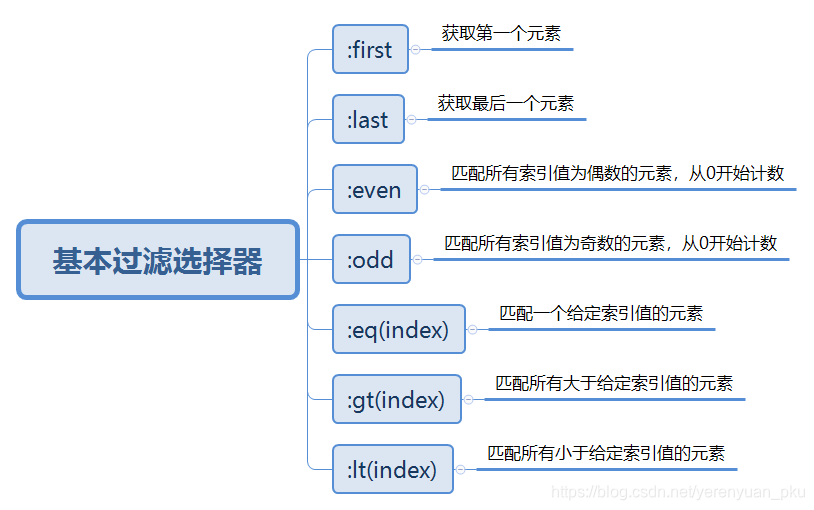 基本过滤选择器

:first
获取第一个元素

:last
获取最后一个元素

:even
匹配所有索引值为偶数的元素，从0开始计数

:odd
匹配所有索引值为奇数的元素，从0开始计数

:eq(index)
匹配一个给定索引值的元素

:gt(index)
匹配所有大于给定索引值的元素

:lt(index)
匹配所有小于给定索引值的元素

https://blog.csdn.net/yerenyuan_pku